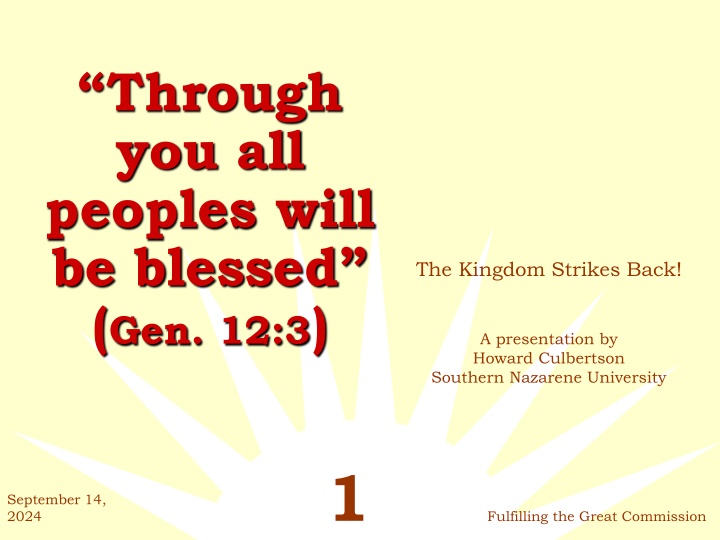 “Through you all peoples will be blessed” (Gen. 12:3)

The Kingdom Strikes Back!

A presentation by
Howard Culbertson
Southern Nazarene University

September 14, 2024

1

Fulfilling the Great Commission